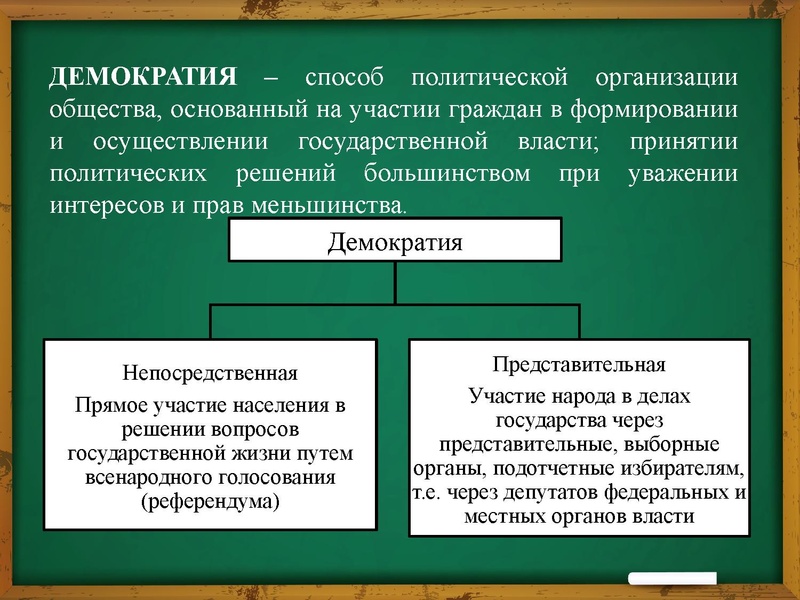 ДЕМОКРАТИЯ – способ политической организации общества, основанный на участии граждан в формировании и осуществлении государственной власти; принятии политических решений большинством при уважении интересов и прав меньшинства.

Демократия

Непосредственная

Прямое участие населения в решении вопросов государственной жизни путем всенародного голосования (референдума)

Представительная

Участие народа в делах государства через представительные, выборные органы, подотчетные избирателям, т.е. через депутатов федеральных и местных органов власти